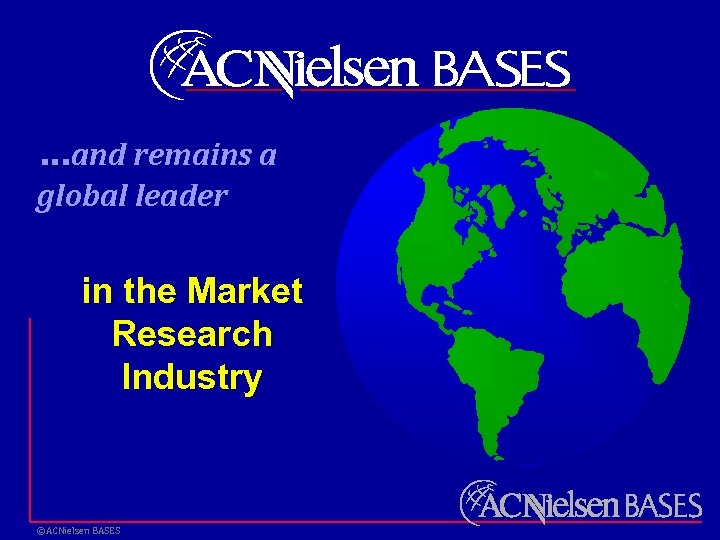 ACNielsen BASES

...and remains a global leader

in the Market Research Industry

ACNielsen BASES

©ACNielsen BASES